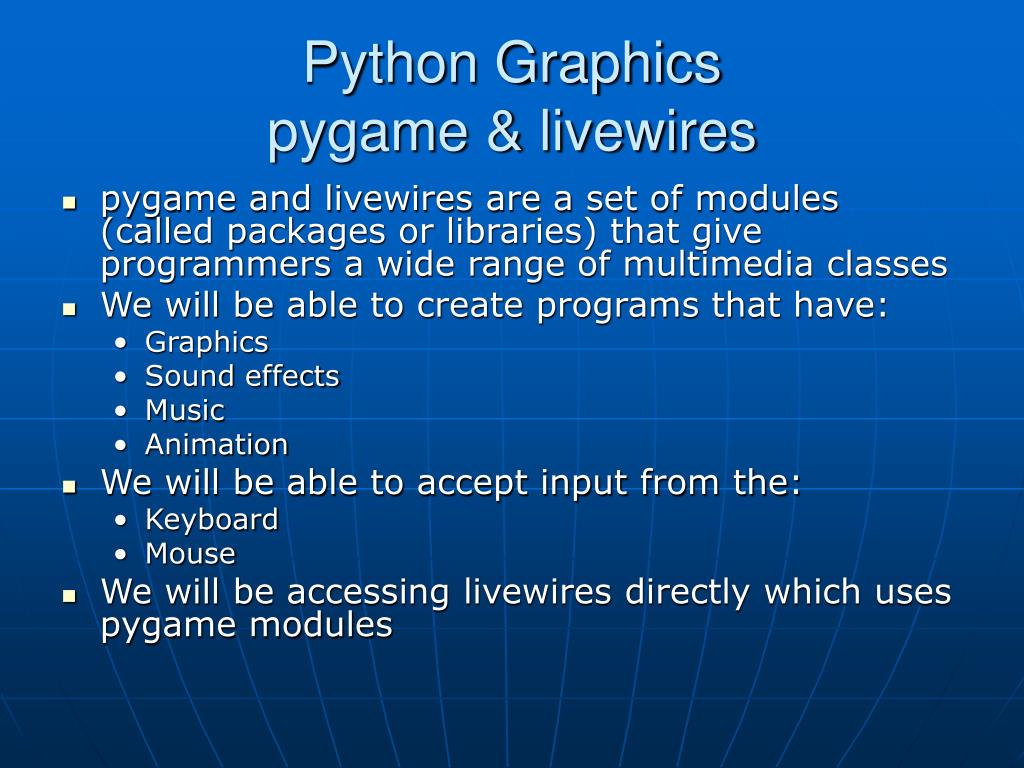 Python Graphics
pygame & livewires

- pygame and livewires are a set of modules (called packages or libraries) that give programmers a wide range of multimedia classes
- We will be able to create programs that have:
  - Graphics
  - Sound effects
  - Music
  - Animation
- We will be able to accept input from the:
  - Keyboard
  - Mouse
- We will be accessing livewires directly which uses pygame modules